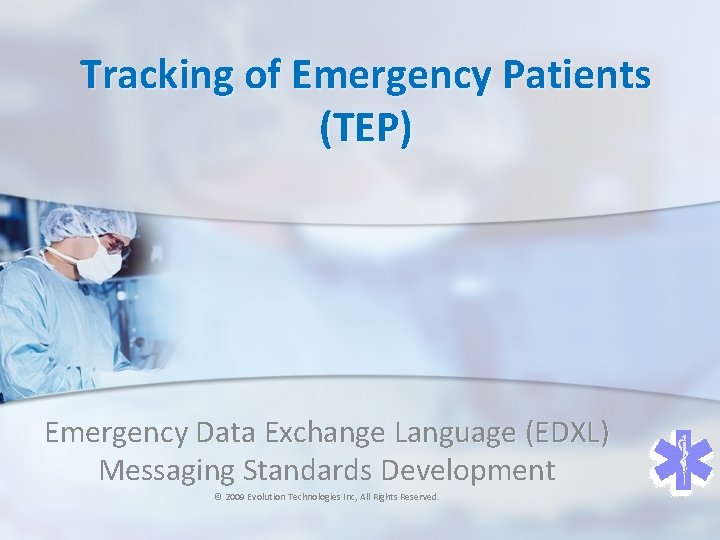 Tracking of Emergency Patients (TEP)

Emergency Data Exchange Language (EDXL) Messaging Standards Development

© 2009 Evolution Technologies Inc, All Rights Reserved.